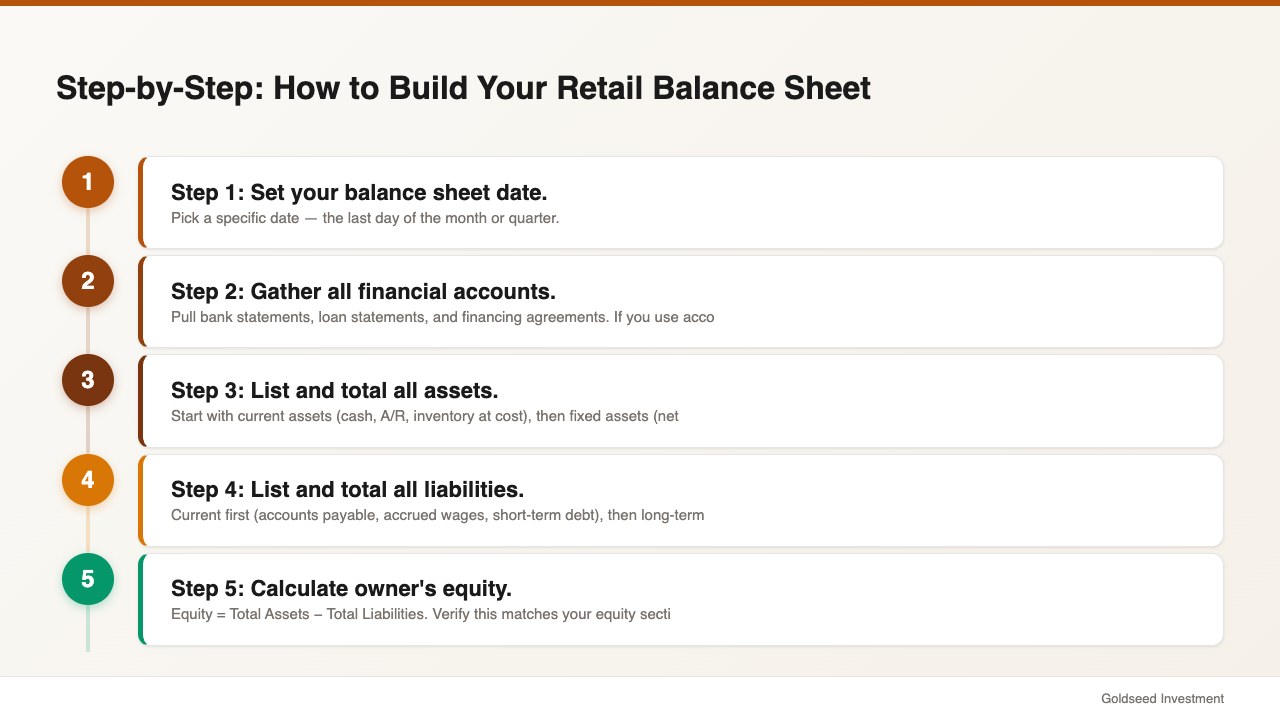 Step-by-Step: How to Build Your Retail Balance Sheet

1

Step 1: Set your balance sheet date.

Pick a specific date — the last day of the month or quarter.

2

Step 2: Gather all financial accounts.

Pull bank statements, loan statements, and financing agreements. If you use acco

3

Step 3: List and total all assets.

Start with current assets (cash, A/R, inventory at cost), then fixed assets (net

4

Step 4: List and total all liabilities.

Current first (accounts payable, accrued wages, short-term debt), then long-term

5

Step 5: Calculate owner's equity.

Equity = Total Assets – Total Liabilities. Verify this matches your equity secti

Goldseed Investment